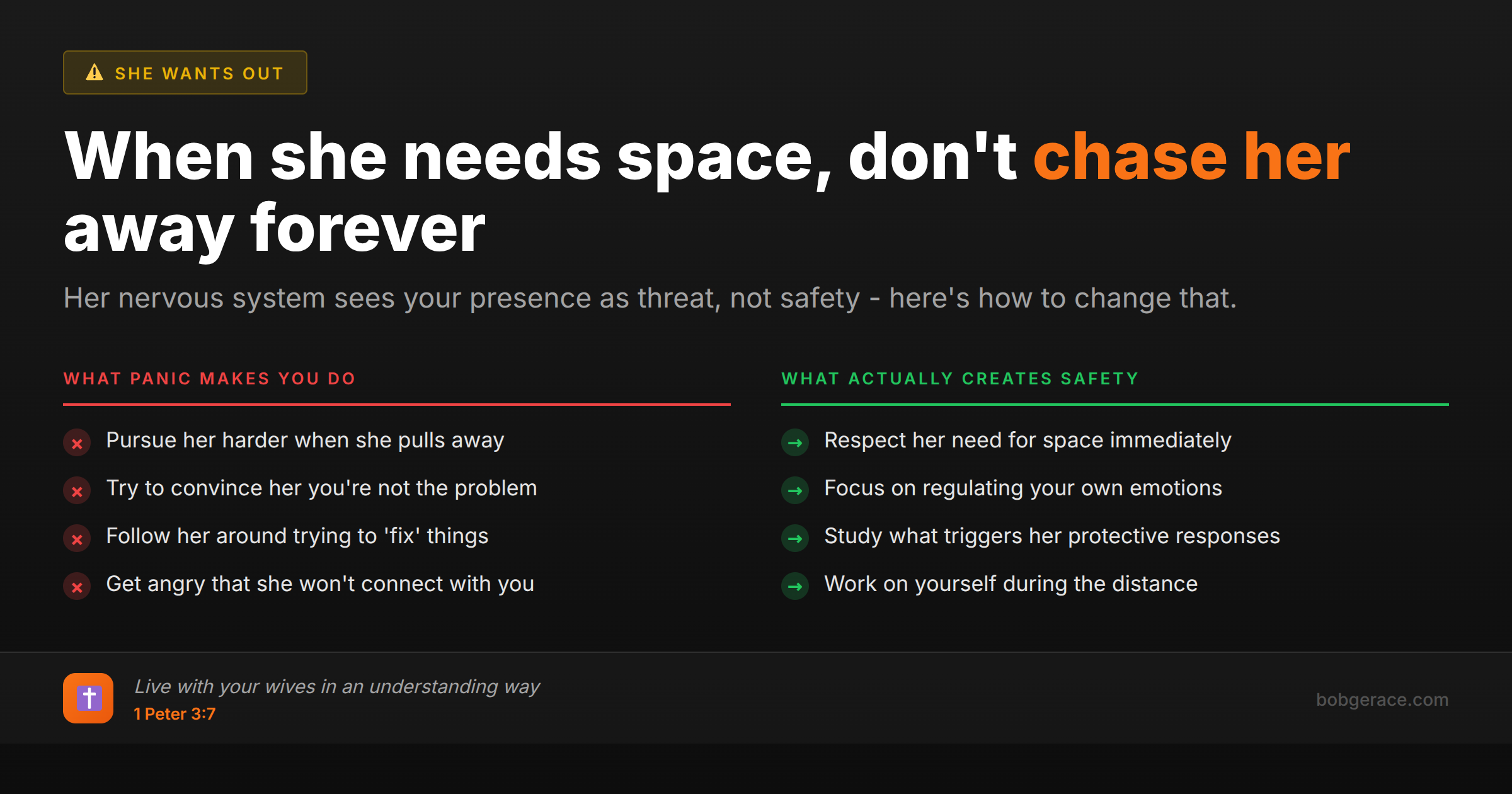 SHE WANTS OUT

When she needs space, don't chase her away forever

Her nervous system sees your presence as threat, not safety - here's how to change that.

WHAT PANIC MAKES YOU DO

Pursue her harder when she pulls away

Try to convince her you're not the problem

Follow her around trying to 'fix' things

Get angry that she won't connect with you

WHAT ACTUALLY CREATES SAFETY

Respect her need for space immediately

Focus on regulating your own emotions

Study what triggers her protective responses

Work on yourself during the distance

Live with your wives in an understanding way
1 Peter 3:7

bobgerace.com